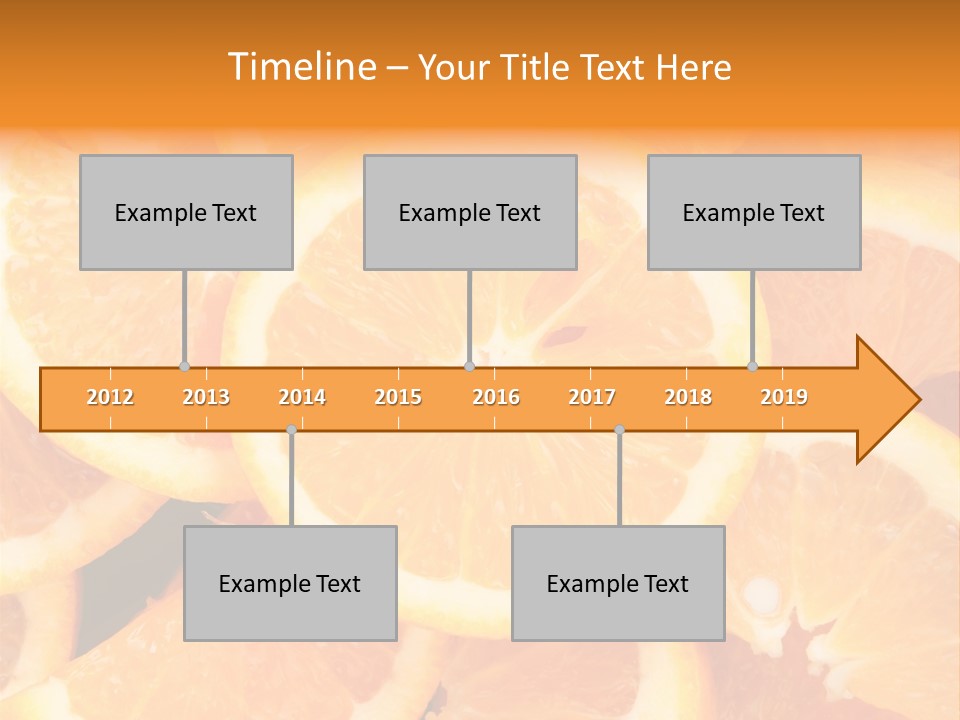 Timeline – Your Title Text Here

Example Text

Example Text

Example Text

2012
2013
2014
2015
2016
2017
2018
2019

Example Text

Example Text